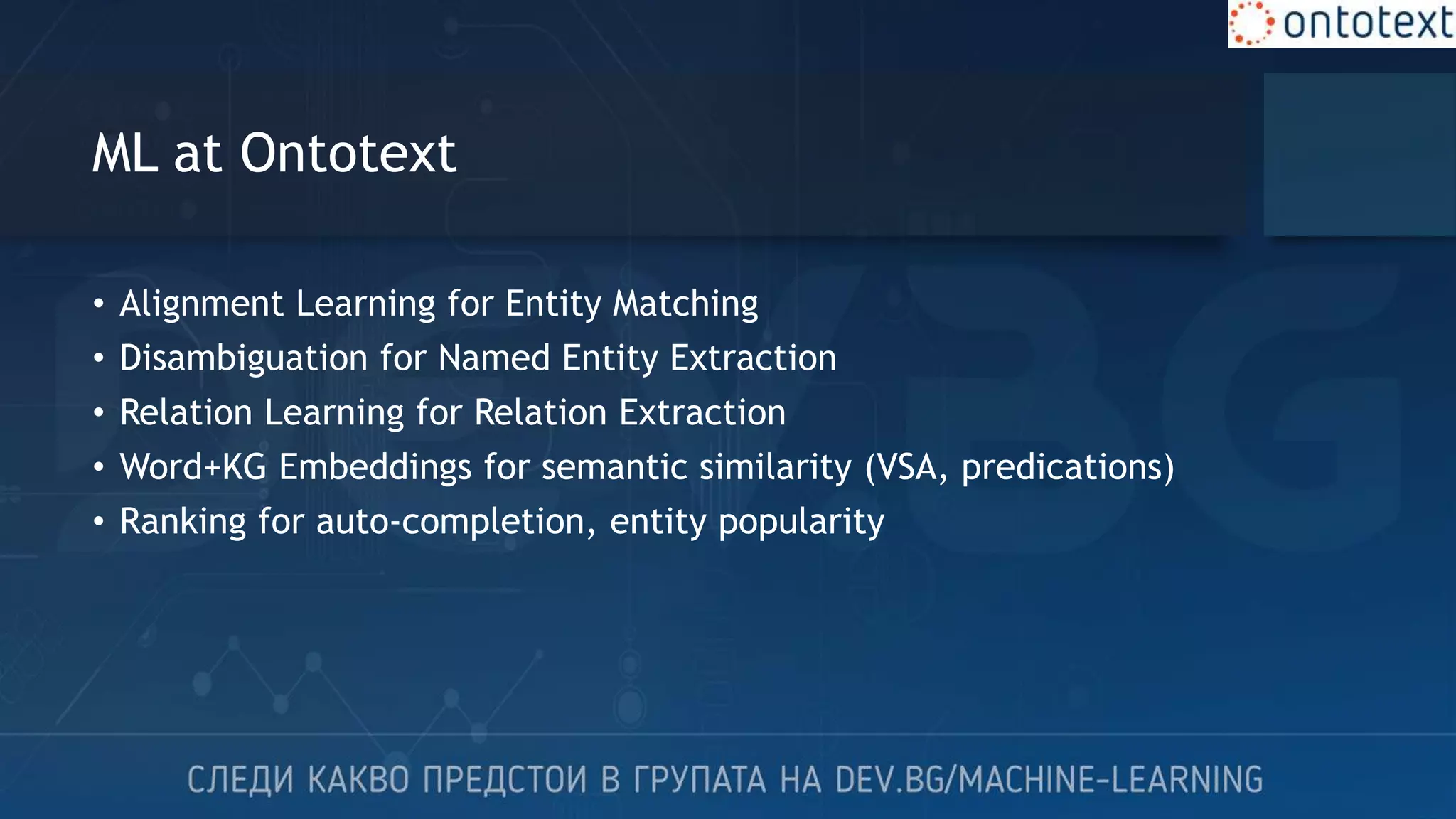 ontotext

ML at Ontotext

• Alignment Learning for Entity Matching
• Disambiguation for Named Entity Extraction
• Relation Learning for Relation Extraction
• Word+KG Embeddings for semantic similarity (VSA, predications)
• Ranking for auto-completion, entity popularity

СЛЕДИ КАКВО ПРЕДСТОИ В ГРУПАТА НА DEV.BG/MACHINE-LEARNING